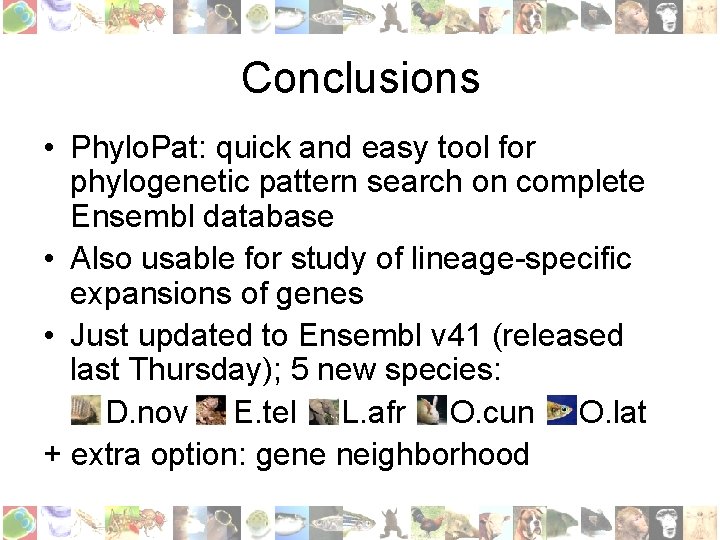 Conclusions

• PhyloPat: quick and easy tool for phylogenetic pattern search on complete Ensembl database

• Also usable for study of lineage-specific expansions of genes

• Just updated to Ensembl v41 (released last Thursday); 5 new species:

D.nov E.tel L.afr O.cun O.lat

+ extra option: gene neighborhood